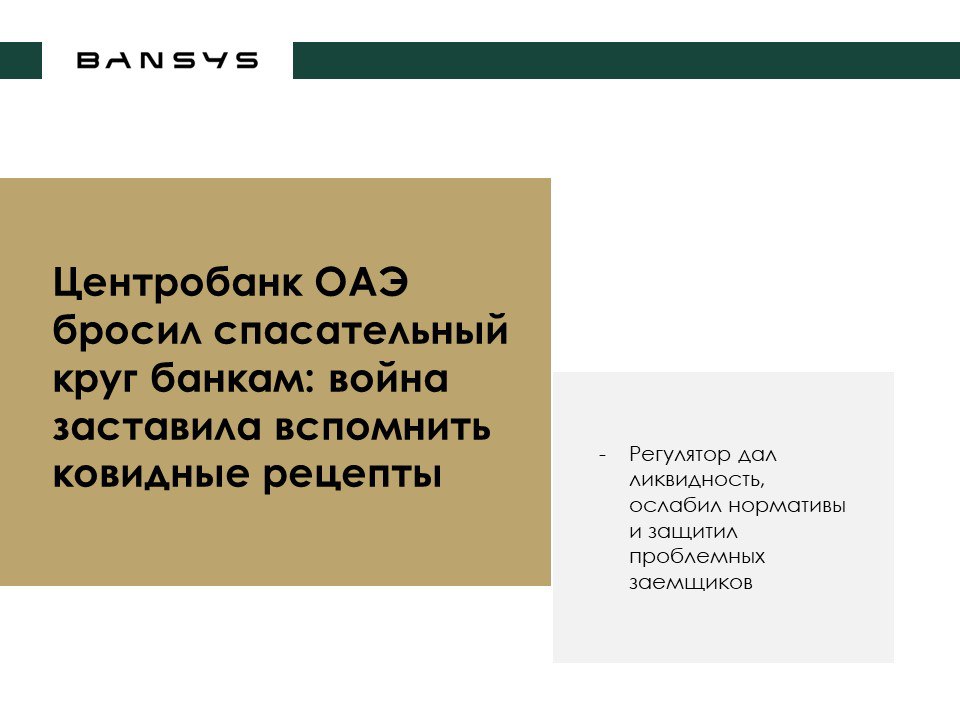 BANSYS

Центробанк ОАЭ бросил спасательный круг банкам: война заставила вспомнить ковидные рецепты

- Регулятор дал ликвидность, ослабил нормативы и защитил проблемных заемщиков